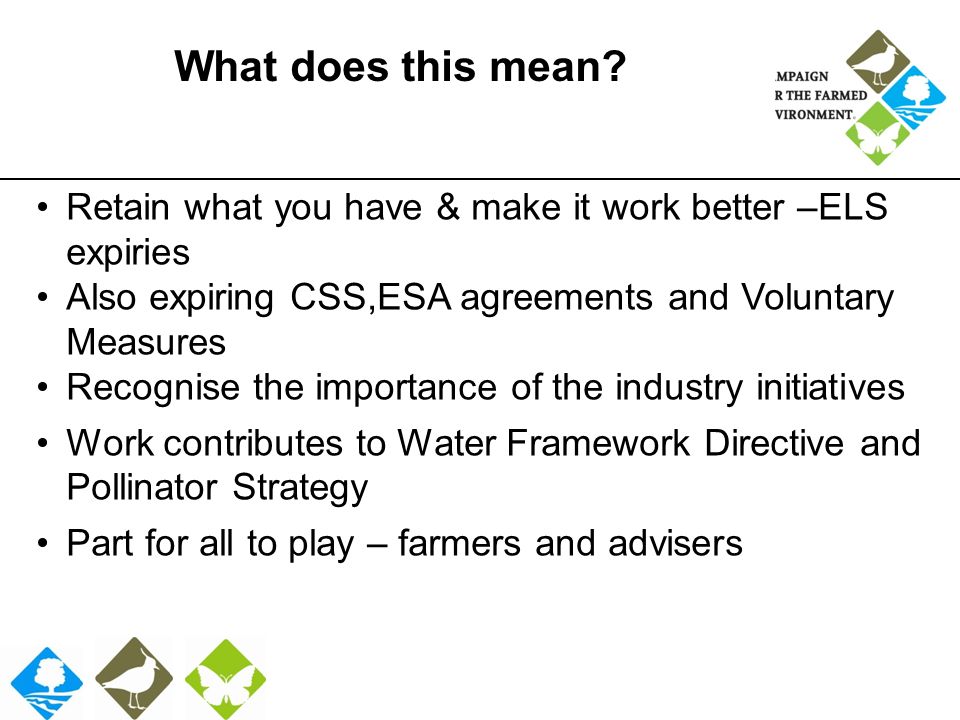 What does this mean?

MPAIGN
R THE FARMED
VIRONMENT.

• Retain what you have & make it work better –ELS expiries
• Also expiring CSS,ESA agreements and Voluntary Measures
• Recognise the importance of the industry initiatives
• Work contributes to Water Framework Directive and Pollinator Strategy
• Part for all to play – farmers and advisers